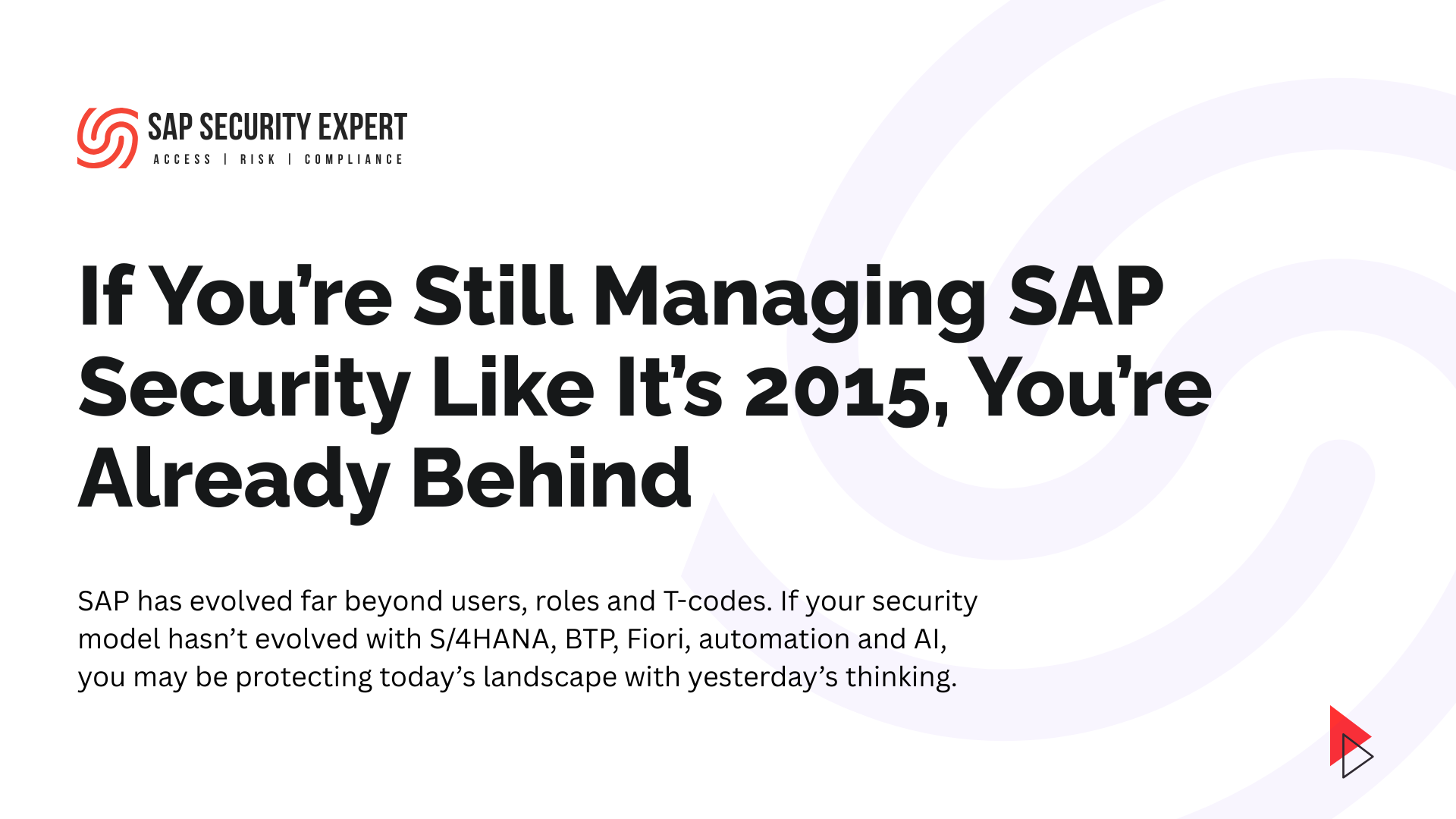 SAP SECURITY EXPERT
ACCESS | RISK | COMPLIANCE

If You’re Still Managing SAP Security Like It’s 2015, You’re Already Behind

SAP has evolved far beyond users, roles and T-codes. If your security model hasn’t evolved with S/4HANA, BTP, Fiori, automation and AI, you may be protecting today’s landscape with yesterday’s thinking.